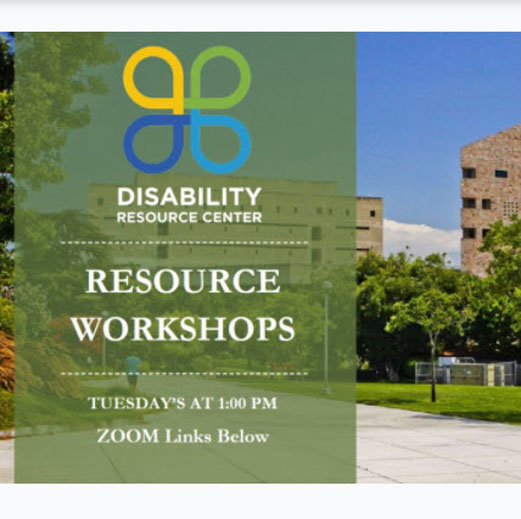 DISABILITY
RESOURCE CENTER

RESOURCE WORKSHOPS

TUESDAY'S AT 1:00 PM

ZOOM Links Below